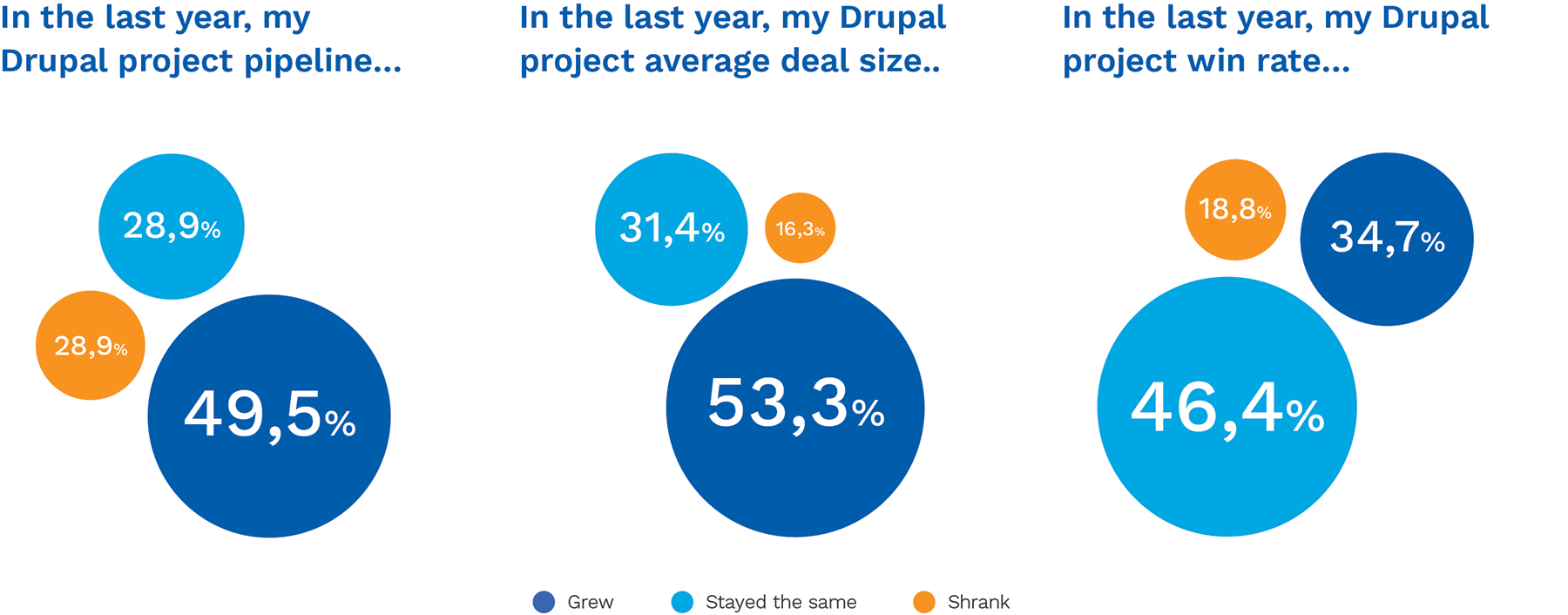 In the last year, my Drupal project pipeline...

28,9%

28,9%

49,5%

In the last year, my Drupal project average deal size..

31,4%

16,3%

53,3%

In the last year, my Drupal project win rate...

18,8%

34,7%

46,4%

Grew

Stayed the same

Shrank